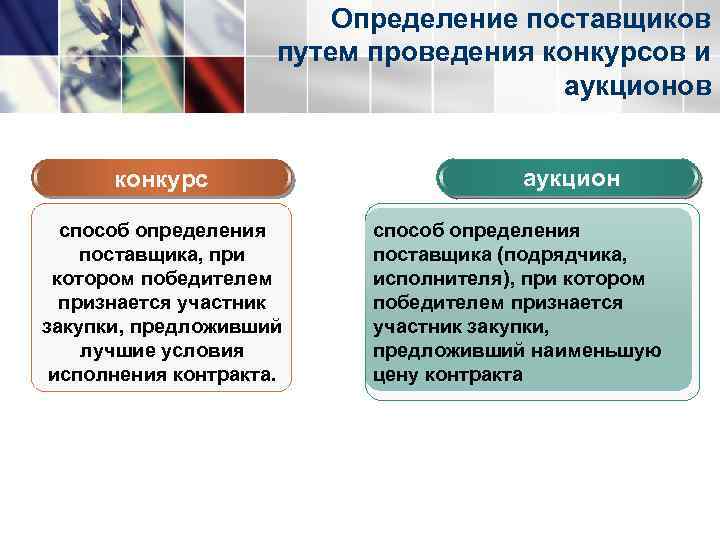 Определение поставщиков путем проведения конкурсов и аукционов

конкурс

способ определения поставщика, при котором победителем признается участник закупки, предложивший лучшие условия исполнения контракта.

аукцион

способ определения поставщика (подрядчика, исполнителя), при котором победителем признается участник закупки, предложивший наименьшую цену контракта